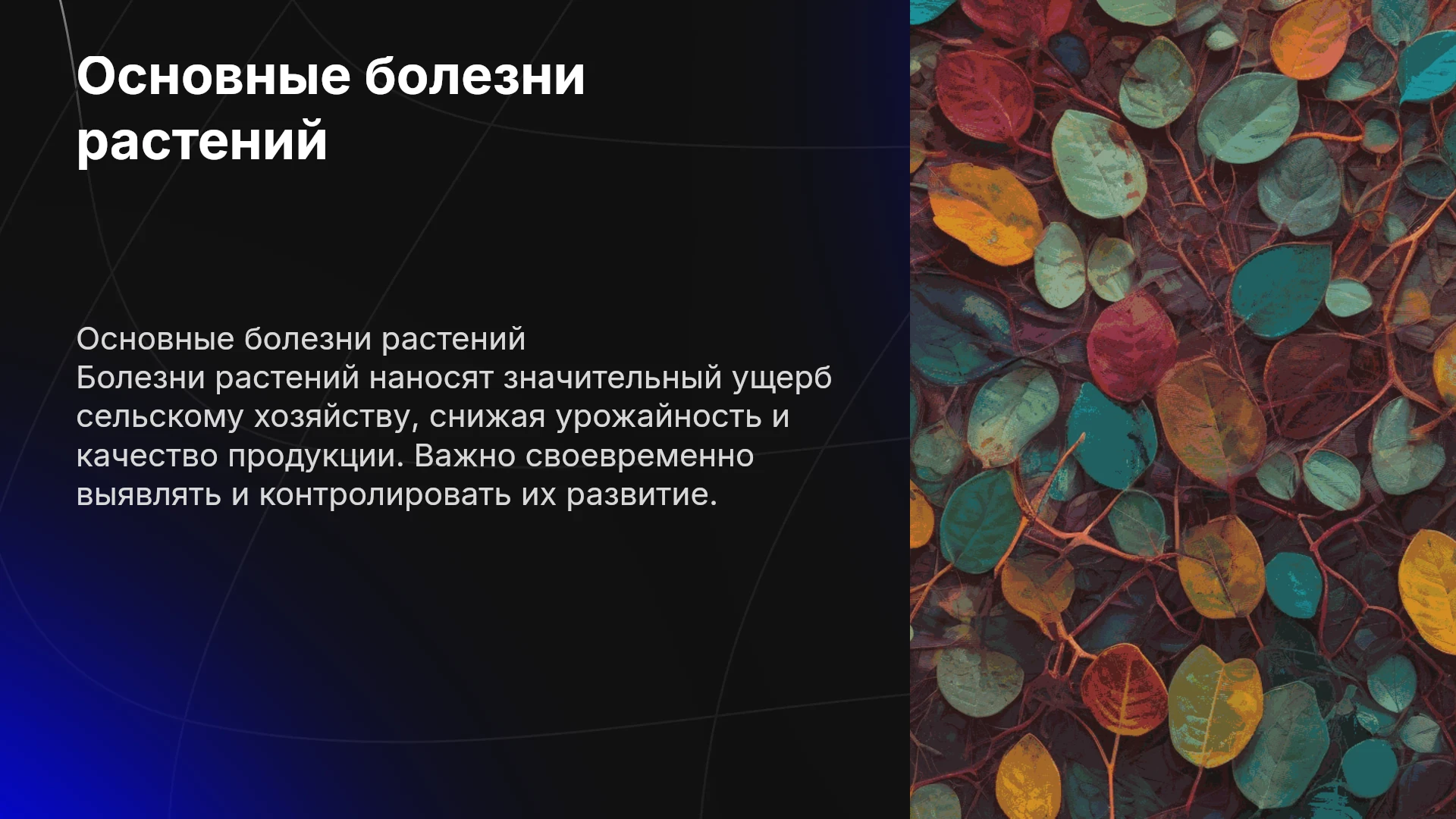 Основные болезни растений

Основные болезни растений
Болезни растений наносят значительный ущерб сельскому хозяйству, снижая урожайность и качество продукции. Важно своевременно выявлять и контролировать их развитие.